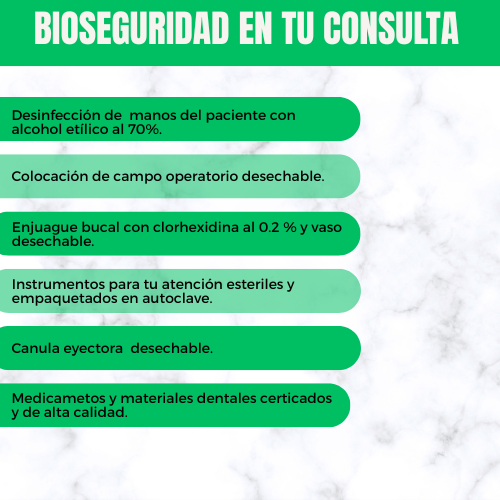 BIOSEGURIDAD EN TU CONSULTA

Desinfección de manos del paciente con alcohol etílico al 70%.

Colocación de campo operatorio desechable.

Enjuague bucal con clorhexidina al 0.2 % y vaso desechable.

Instrumentos para tu atención esteriles y empaquetados en autoclave.

Canula eyectora desechable.

Medicametos y materiales dentales certicados y de alta calidad.